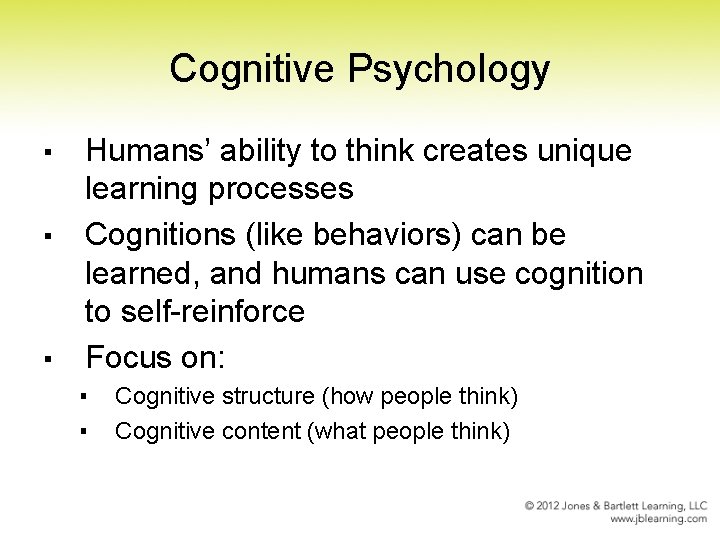 Cognitive Psychology

▪ Humans' ability to think creates unique learning processes
▪ Cognitions (like behaviors) can be learned, and humans can use cognition to self-reinforce
▪ Focus on:
▪ Cognitive structure (how people think)
▪ Cognitive content (what people think)

© 2012 Jones & Bartlett Learning, LLC
www.jblearning.com